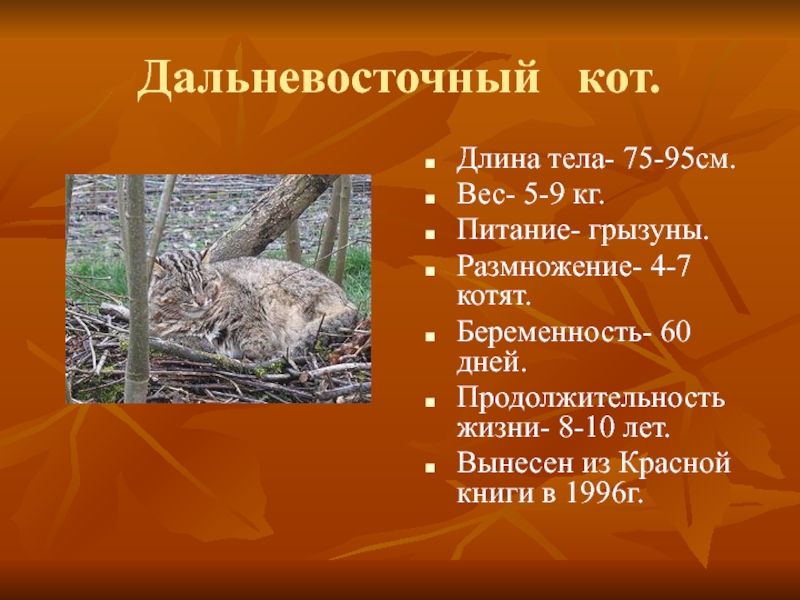 Дальневосточный кот.

- Длина тела- 75-95см.
- Вес- 5-9 кг.
- Питание- грызуны.
- Размножение- 4-7 котят.
- Беременность- 60 дней.
- Продолжительность жизни- 8-10 лет.
- Вынесен из Красной книги в 1996г.